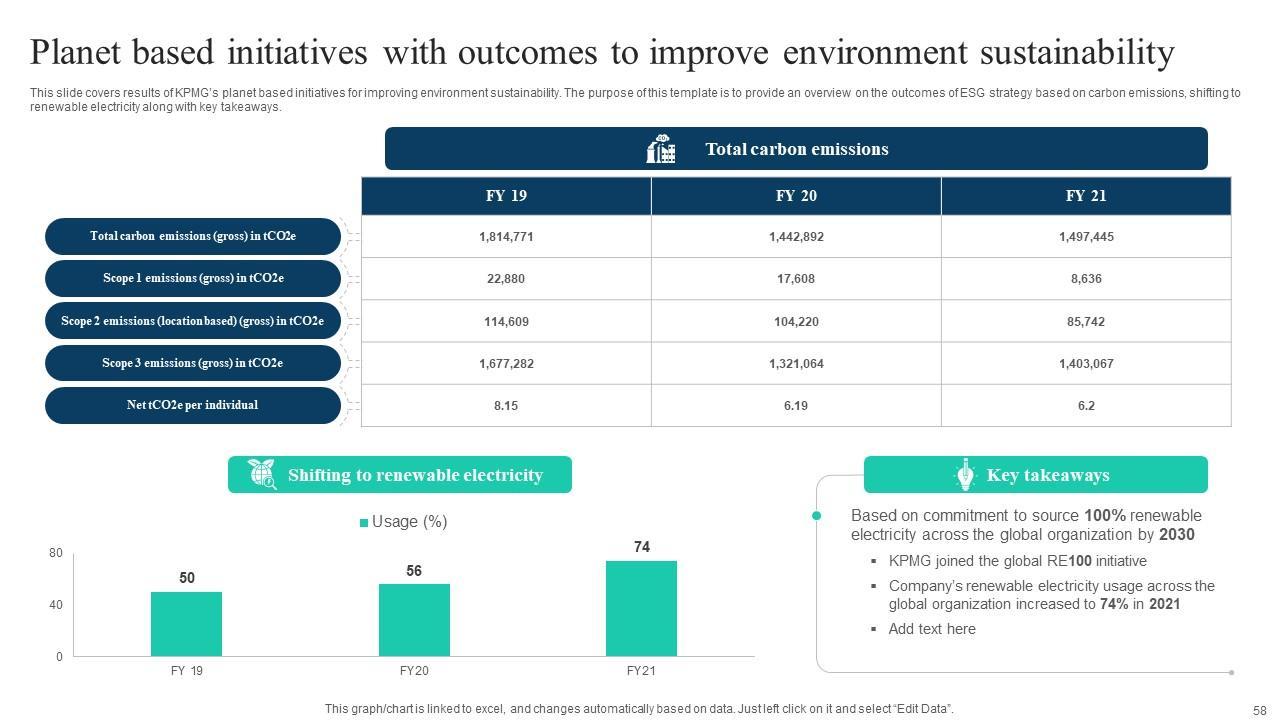 Planet based initiatives with outcomes to improve environment sustainability

This slide covers results of KPMG's planet based initiatives for improving environment sustainability. The purpose of this template is to provide an overview on the outcomes of ESG strategy based on carbon emissions, shifting to renewable electricity along with key takeaways.

Total carbon emissions

| | FY 19 | FY 20 | FY 21 |
|---|---|---|---|
| Total carbon emissions (gross) in tCO2e | 1,814,771 | 1,442,892 | 1,497,445 |
| Scope 1 emissions (gross) in tCO2e | 22,880 | 17,608 | 8,636 |
| Scope 2 emissions (location based) (gross) in tCO2e | 114,609 | 104,220 | 85,742 |
| Scope 3 emissions (gross) in tCO2e | 1,677,282 | 1,321,064 | 1,403,067 |
| Net tCO2e per individual | 8.15 | 6.19 | 6.2 |

Shifting to renewable electricity

Usage (%)

80
40
0

50
56
74

FY 19
FY20
FY21

Key takeaways

Based on commitment to source 100% renewable electricity across the global organization by 2030

▪ KPMG joined the global RE100 initiative
▪ Company's renewable electricity usage across the global organization increased to 74% in 2021
▪ Add text here

This graph/chart is linked to excel, and changes automatically based on data. Just left click on it and select "Edit Data".

58